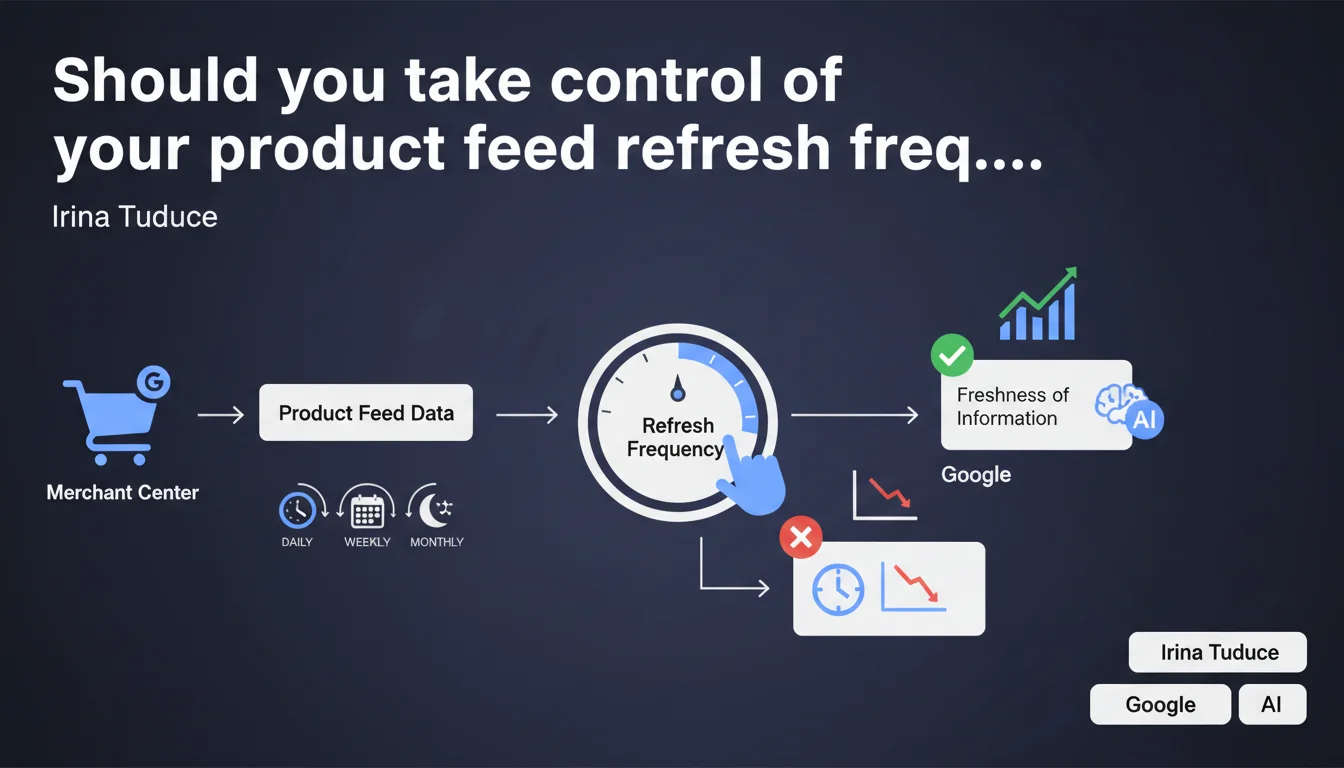 Should you take control of your product feed refresh freq....

Irina Tuduce

G

Merchant Center

Product Feed Data

DAILY

WEEKLY

MONTHLY

Refresh Frequency

Freshness of Information

AI

Google

Irina Tuduce

Google

AI